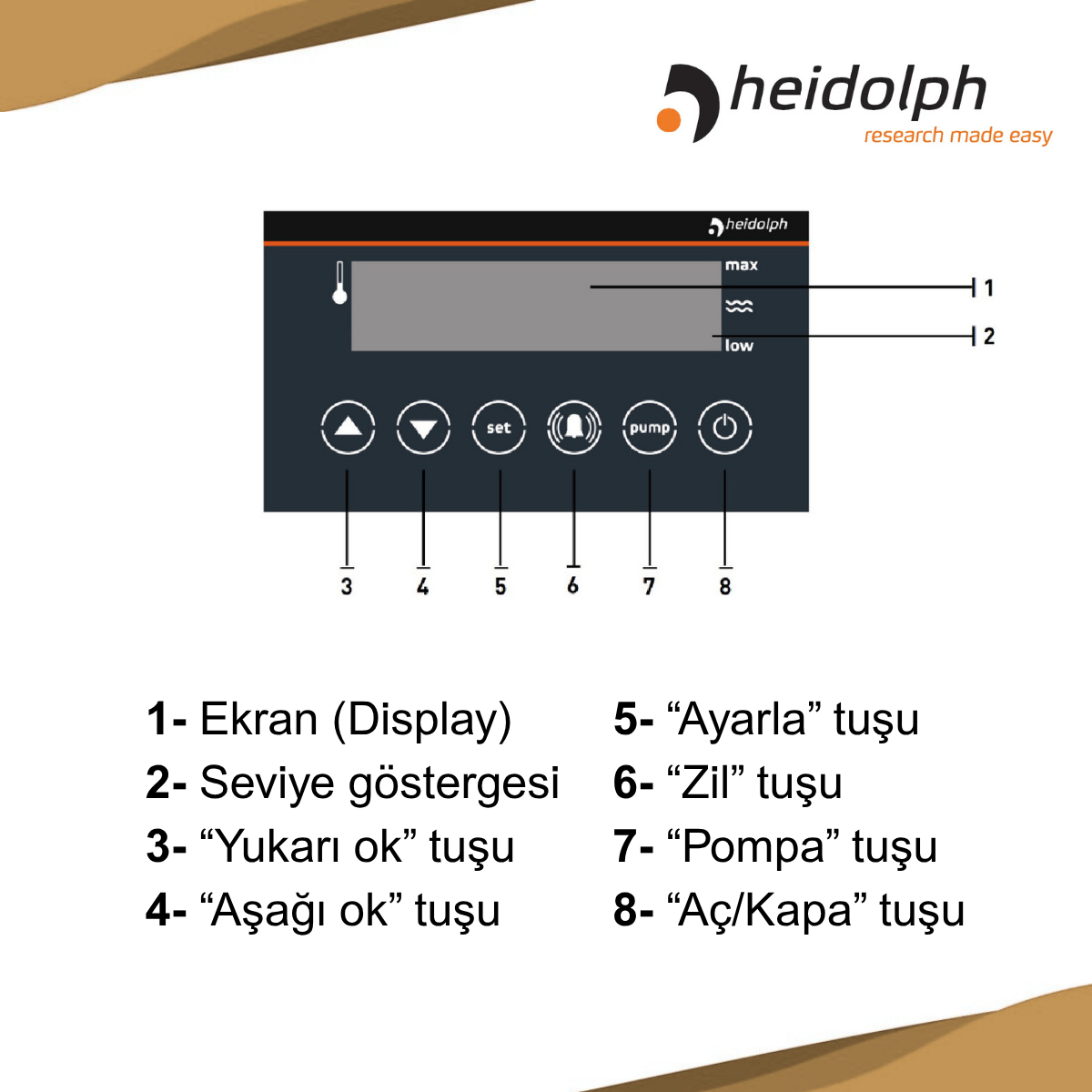 heidolph
research made easy

heidolph

max

low

1

2

set

pump

3 4 5 6 7 8

1- Ekran (Display)
2- Seviye göstergesi
3- “Yukarı ok” tuşu
4- “Aşağı ok” tuşu

5- “Ayarla” tuşu
6- “Zil” tuşu
7- “Pompa” tuşu
8- “Aç/Kapa” tuşu